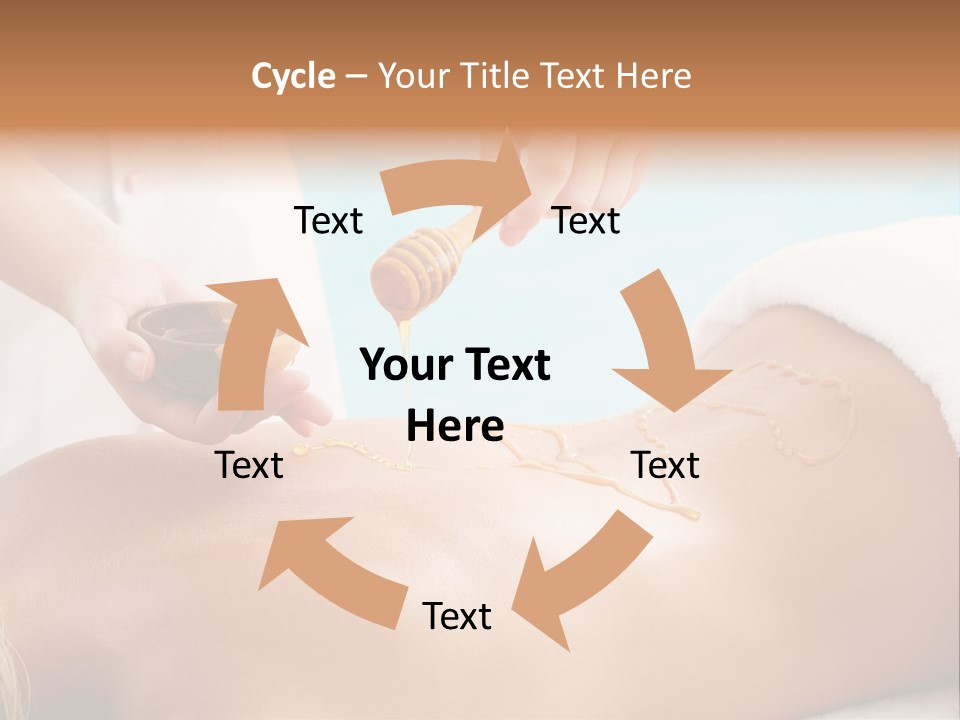 Cycle – Your Title Text Here

Text

Text

Your Text Here

Text

Text

Text